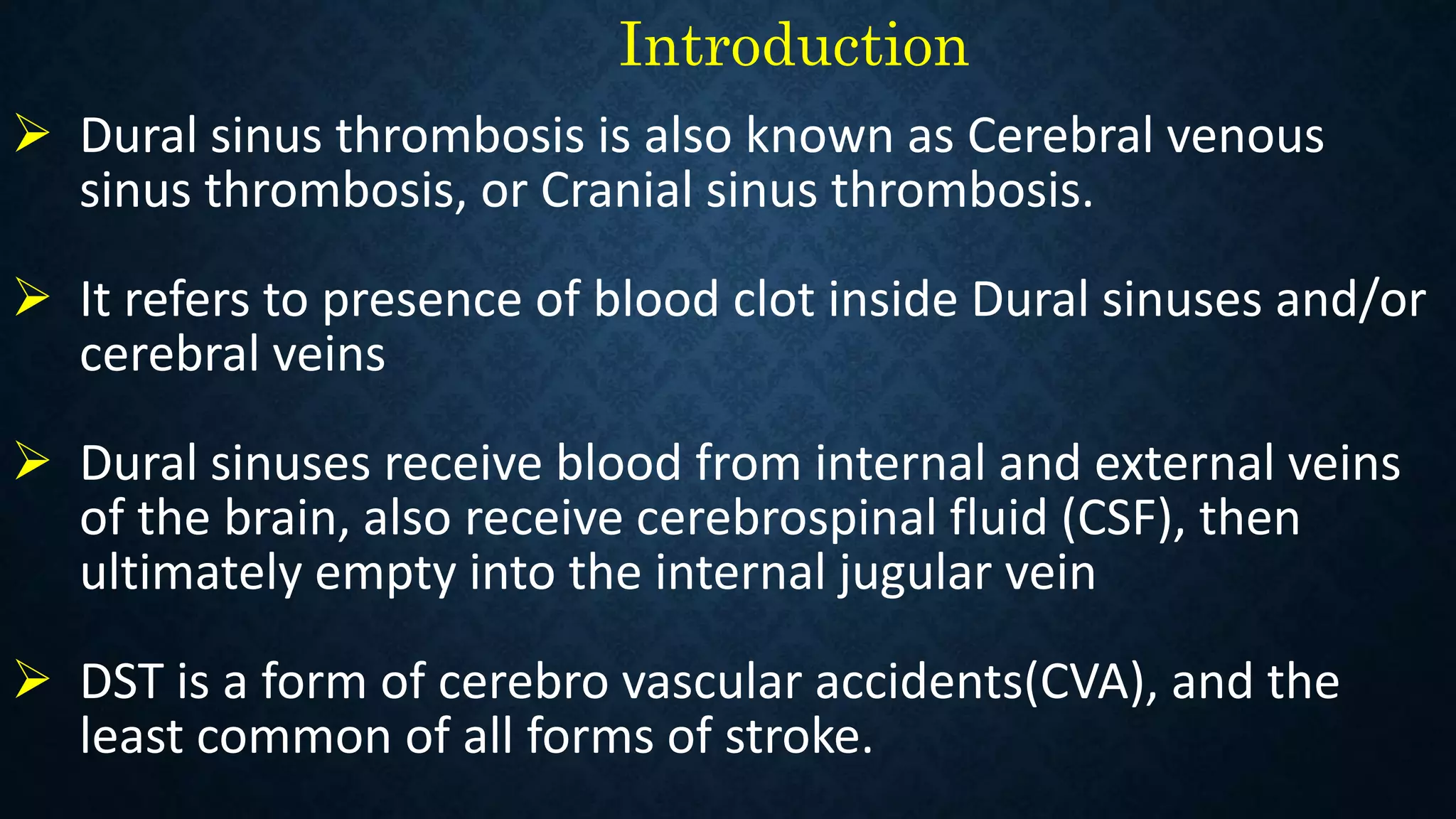 Introduction

➢ Dural sinus thrombosis is also known as Cerebral venous sinus thrombosis, or Cranial sinus thrombosis.

➢ It refers to presence of blood clot inside Dural sinuses and/or cerebral veins

➢ Dural sinuses receive blood from internal and external veins of the brain, also receive cerebrospinal fluid (CSF), then ultimately empty into the internal jugular vein

➢ DST is a form of cerebro vascular accidents(CVA), and the least common of all forms of stroke.